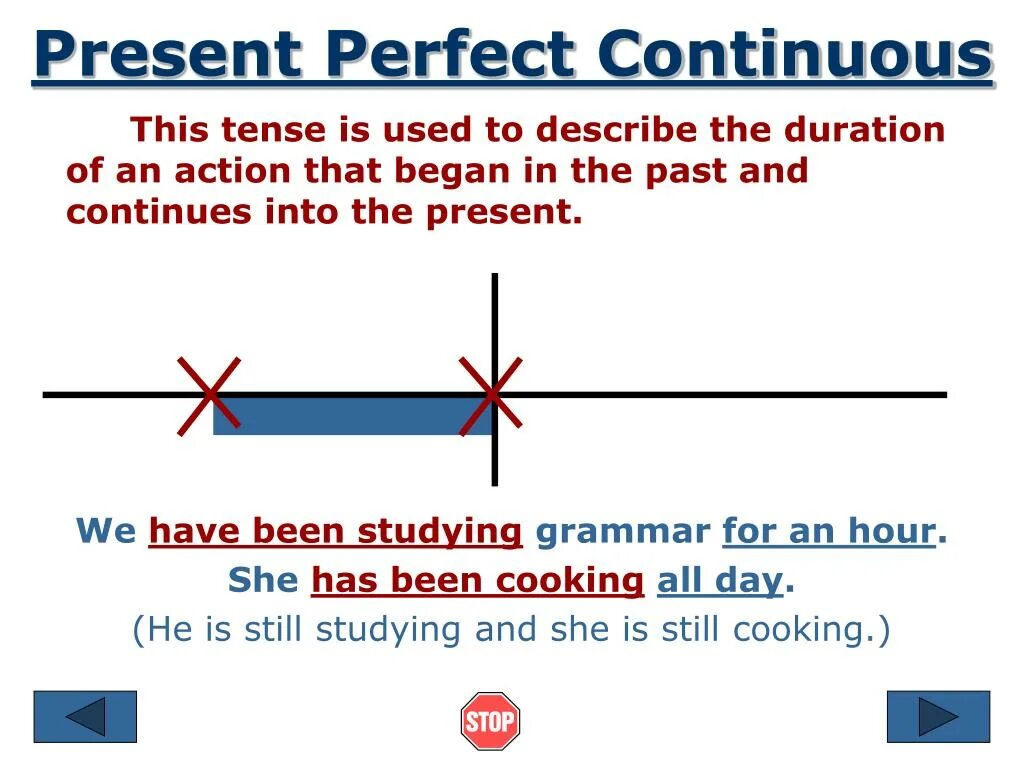 Present Perfect Continuous

This tense is used to describe the duration of an action that began in the past and continues into the present.

We have been studying grammar for an hour.
She has been cooking all day.
(He is still studying and she is still cooking.)

STOP